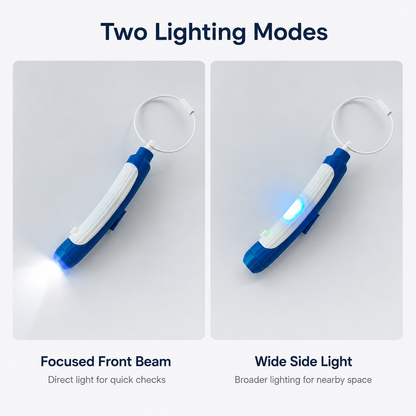 Two Lighting Modes

Focused Front Beam
Direct light for quick checks

Wide Side Light
Broader lighting for nearby space